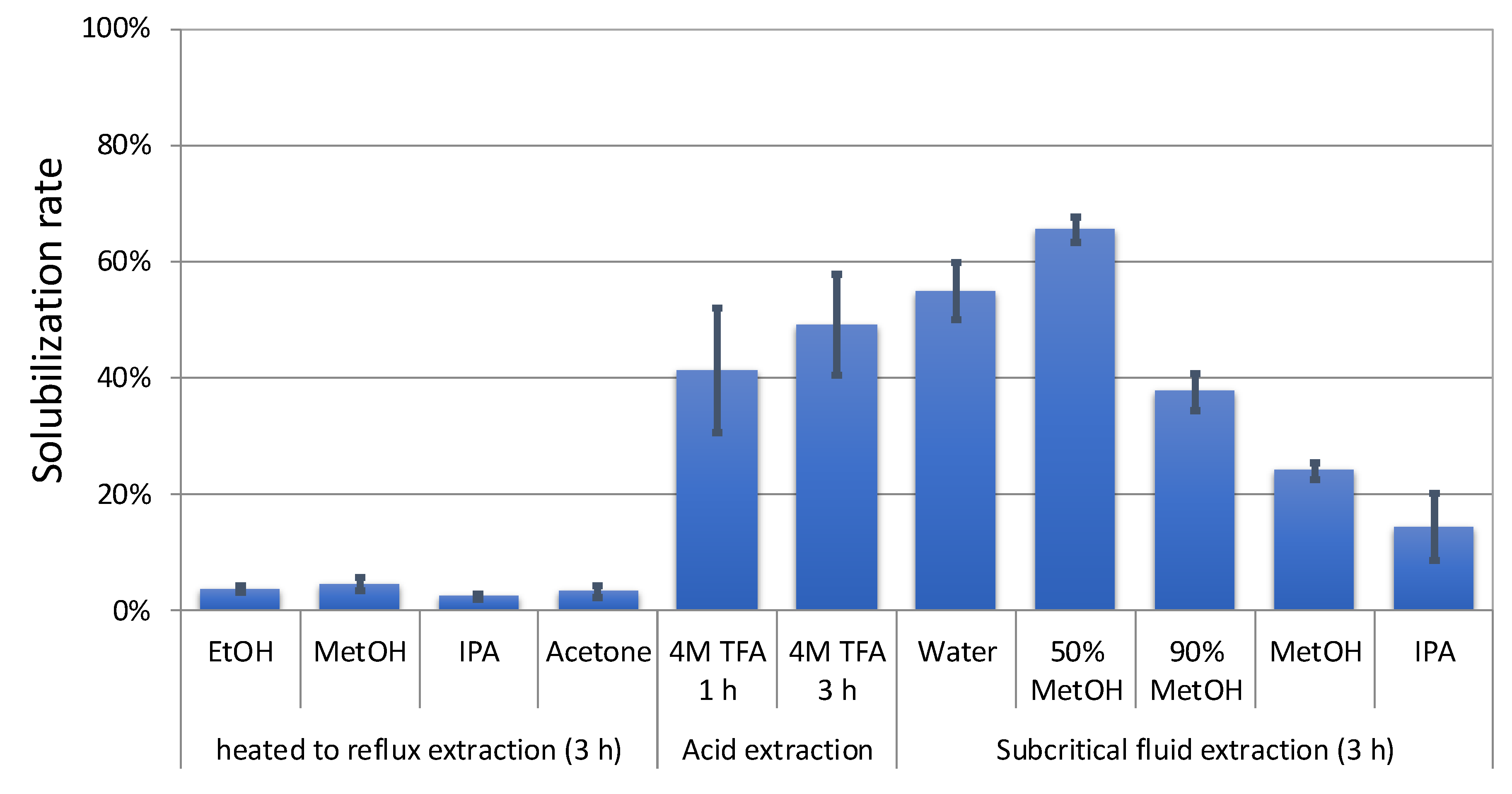 Solubilization rate

100%
80%
60%
40%
20%
0%

EtOH
MetOH
IPA
Acetone
4M TFA 1 h
4M TFA 3 h
Water
50% MetOH
90% MetOH
MetOH
IPA

heated to reflux extraction (3 h)
Acid extraction
Subcritical fluid extraction (3 h)